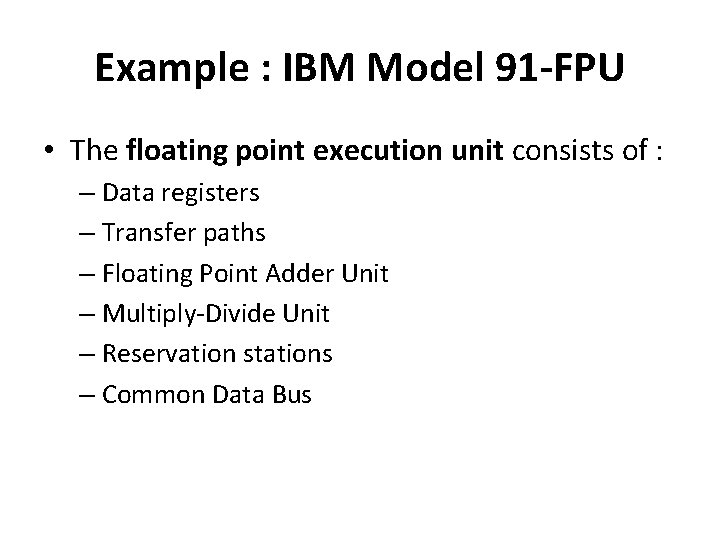 Example : IBM Model 91-FPU

• The floating point execution unit consists of :
– Data registers
– Transfer paths
– Floating Point Adder Unit
– Multiply-Divide Unit
– Reservation stations
– Common Data Bus